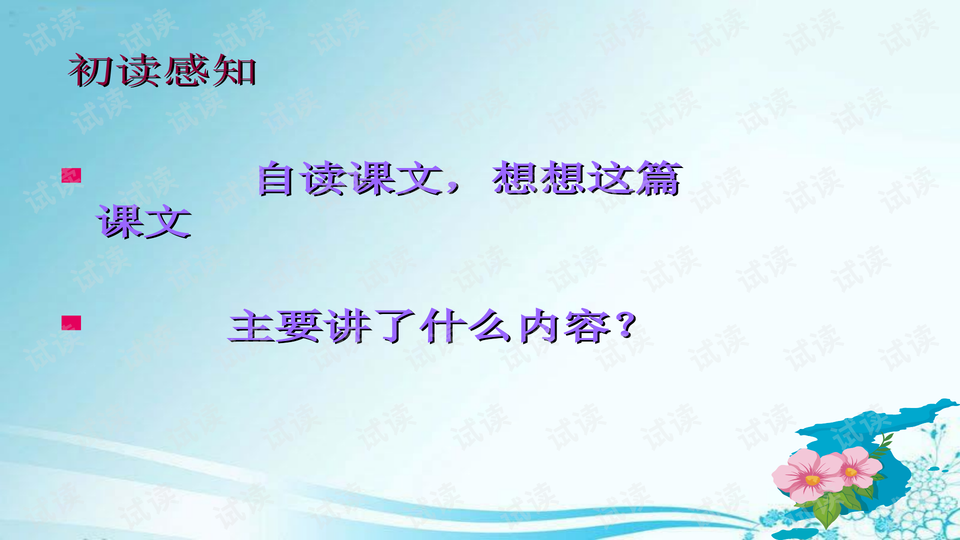 初读感知

自读课文，想想这篇课文

主要讲了什么内容？

试读